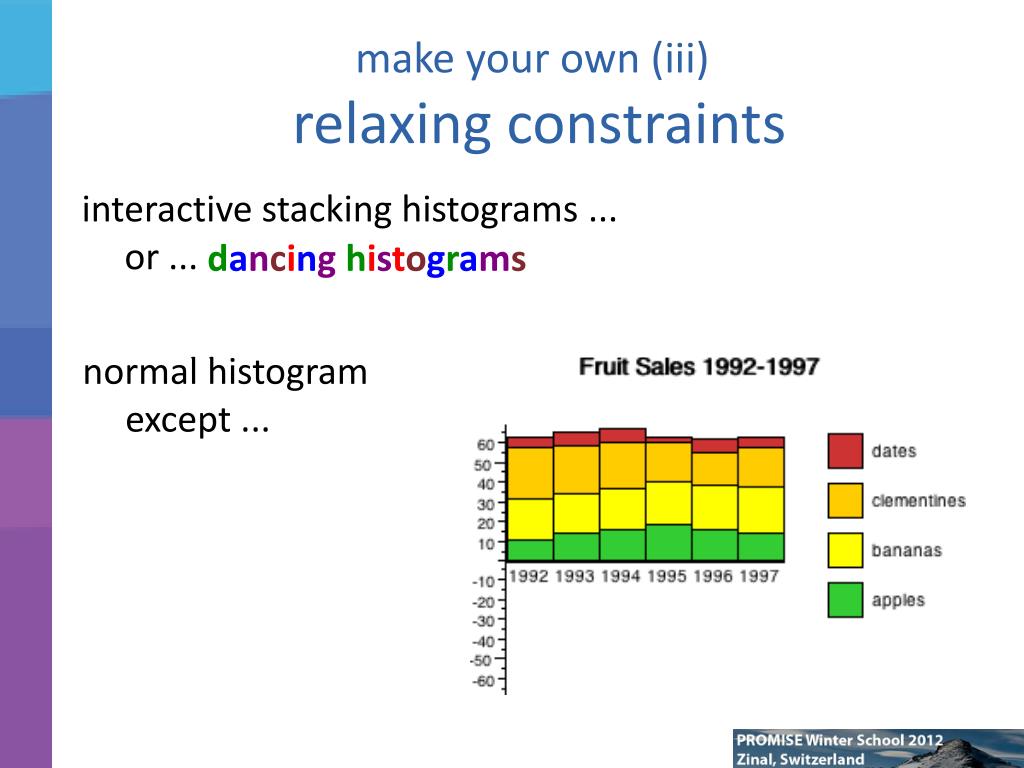 make your own (iii)
relaxing constraints

interactive stacking histograms ...
or ... dancing histograms

normal histogram
except ...

Fruit Sales 1992-1997

60
50
40
30
20
10
-10
-20
-30
-40
-50
-60

1992 1993 1994 1995 1996 1997

dates
clementines
bananas
apples

PROMISE Winter School 2012
Zinal, Switzerland